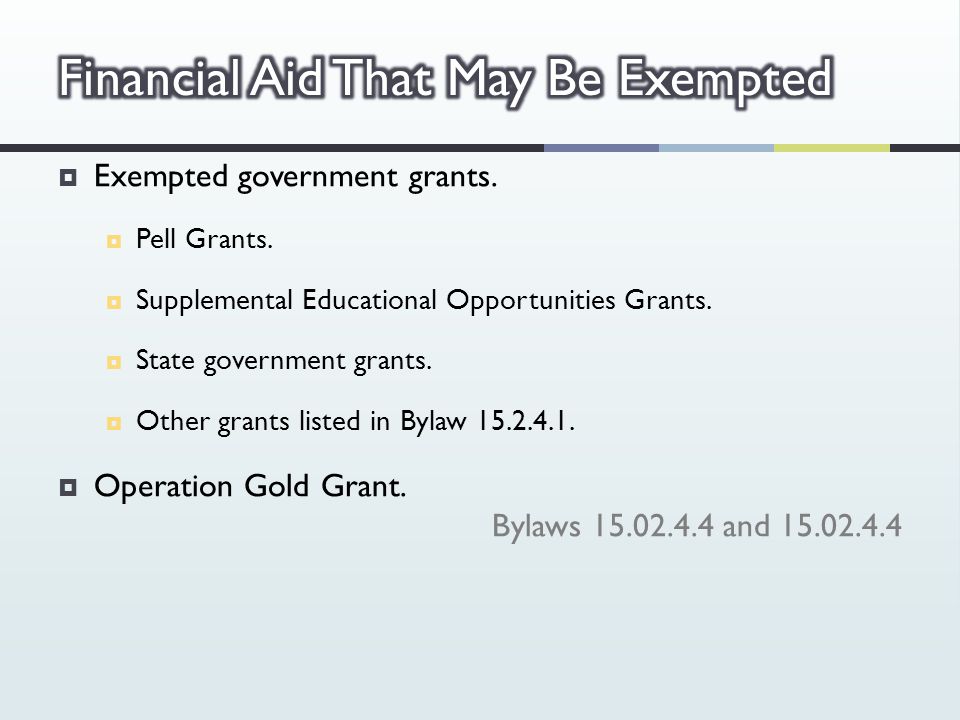 Financial Aid That May Be Exempted

Exempted government grants.

Pell Grants.

Supplemental Educational Opportunities Grants.

State government grants.

Other grants listed in Bylaw 15.2.4.1.

Operation Gold Grant.

Bylaws 15.02.4.4 and 15.02.4.4